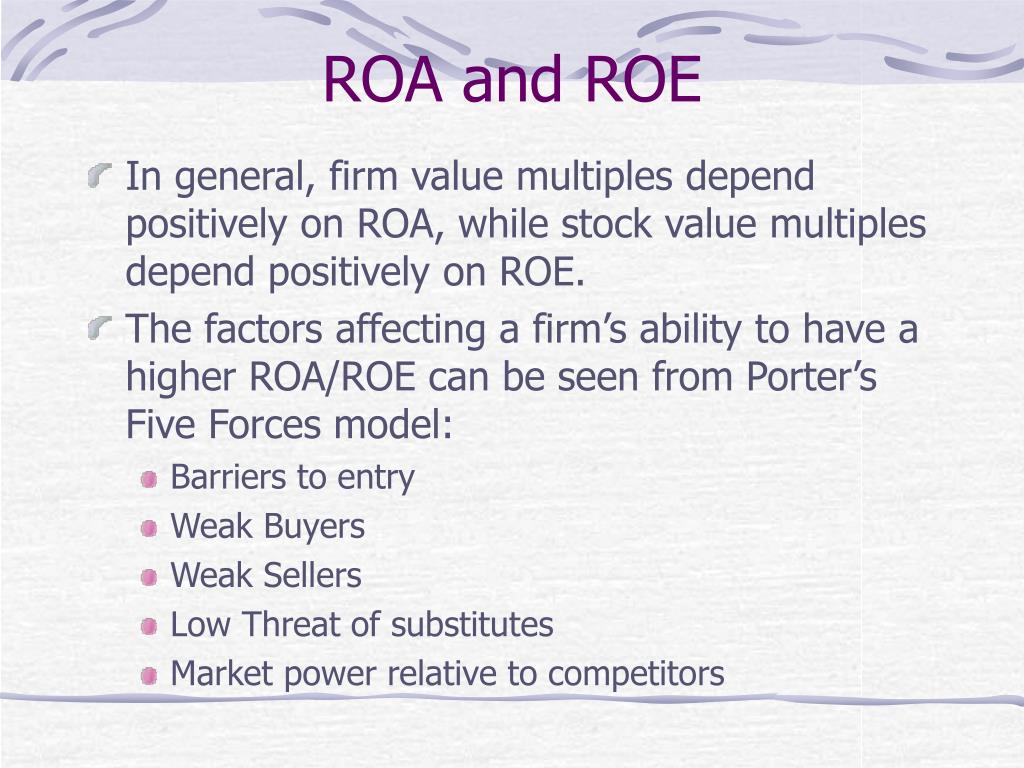 ROA and ROE

In general, firm value multiples depend positively on ROA, while stock value multiples depend positively on ROE.

The factors affecting a firm’s ability to have a higher ROA/ROE can be seen from Porter’s Five Forces model:

Barriers to entry

Weak Buyers

Weak Sellers

Low Threat of substitutes

Market power relative to competitors